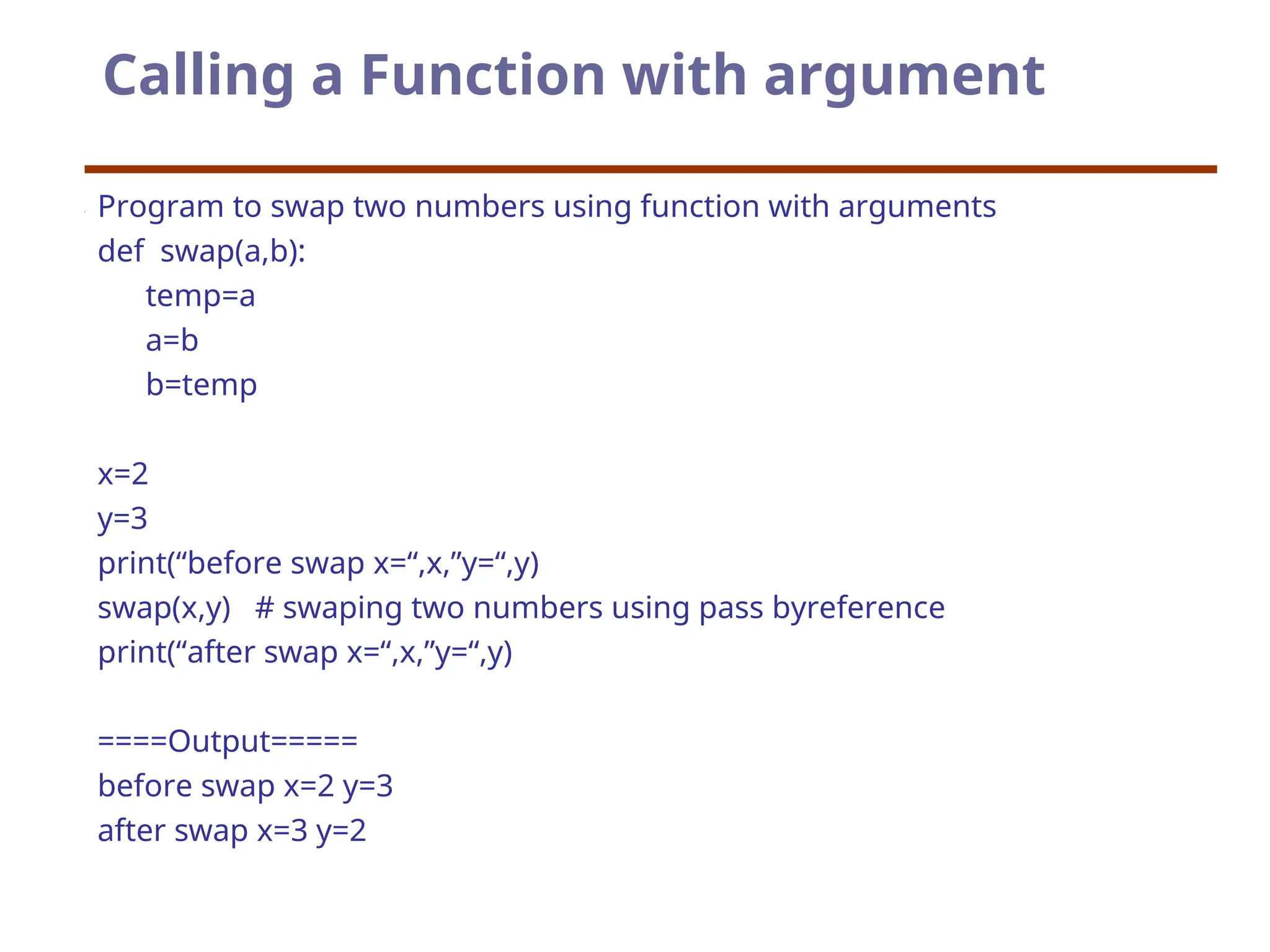 Calling a Function with argument

Program to swap two numbers using function with arguments
def  swap(a,b):
    temp=a
    a=b
    b=temp

x=2
y=3
print(“before swap x=“,x,”y=“,y)
swap(x,y)   # swaping two numbers using pass byreference
print(“after swap x=“,x,”y=“,y)

====Output=====
before swap x=2 y=3
after swap x=3 y=2